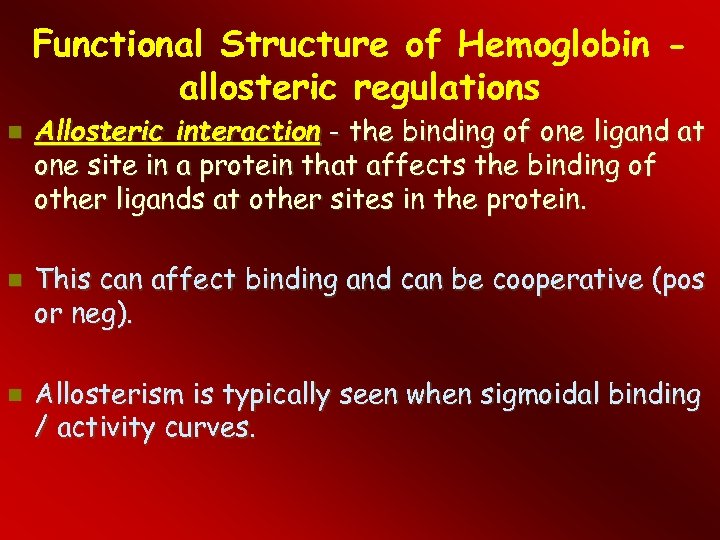 Functional Structure of Hemoglobin - allosteric regulations

Allosteric interaction - the binding of one ligand at one site in a protein that affects the binding of other ligands at other sites in the protein.

This can affect binding and can be cooperative (pos or neg).

Allosterism is typically seen when sigmoidal binding / activity curves.